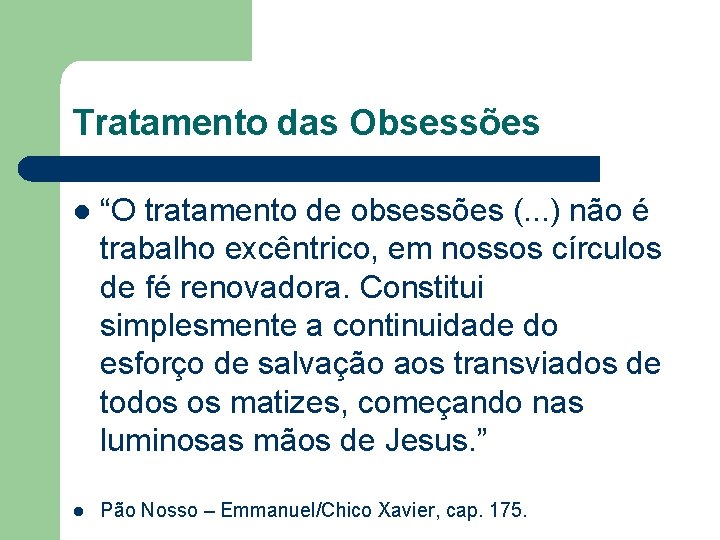 Tratamento das Obsessões

- “O tratamento de obsessões (...) não é trabalho excêntrico, em nossos círculos de fé renovadora. Constitui simplesmente a continuidade do esforço de salvação aos transviados de todos os matizes, começando nas luminosas mãos de Jesus.”

- Pão Nosso – Emmanuel/Chico Xavier, cap. 175.